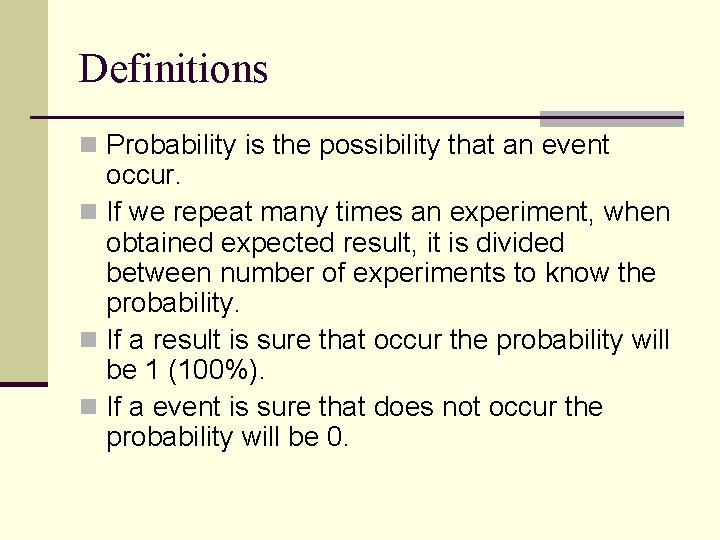 Definitions

Probability is the possibility that an event occur.

If we repeat many times an experiment, when obtained expected result, it is divided between number of experiments to know the probability.

If a result is sure that occur the probability will be 1 (100%).

If a event is sure that does not occur the probability will be 0.